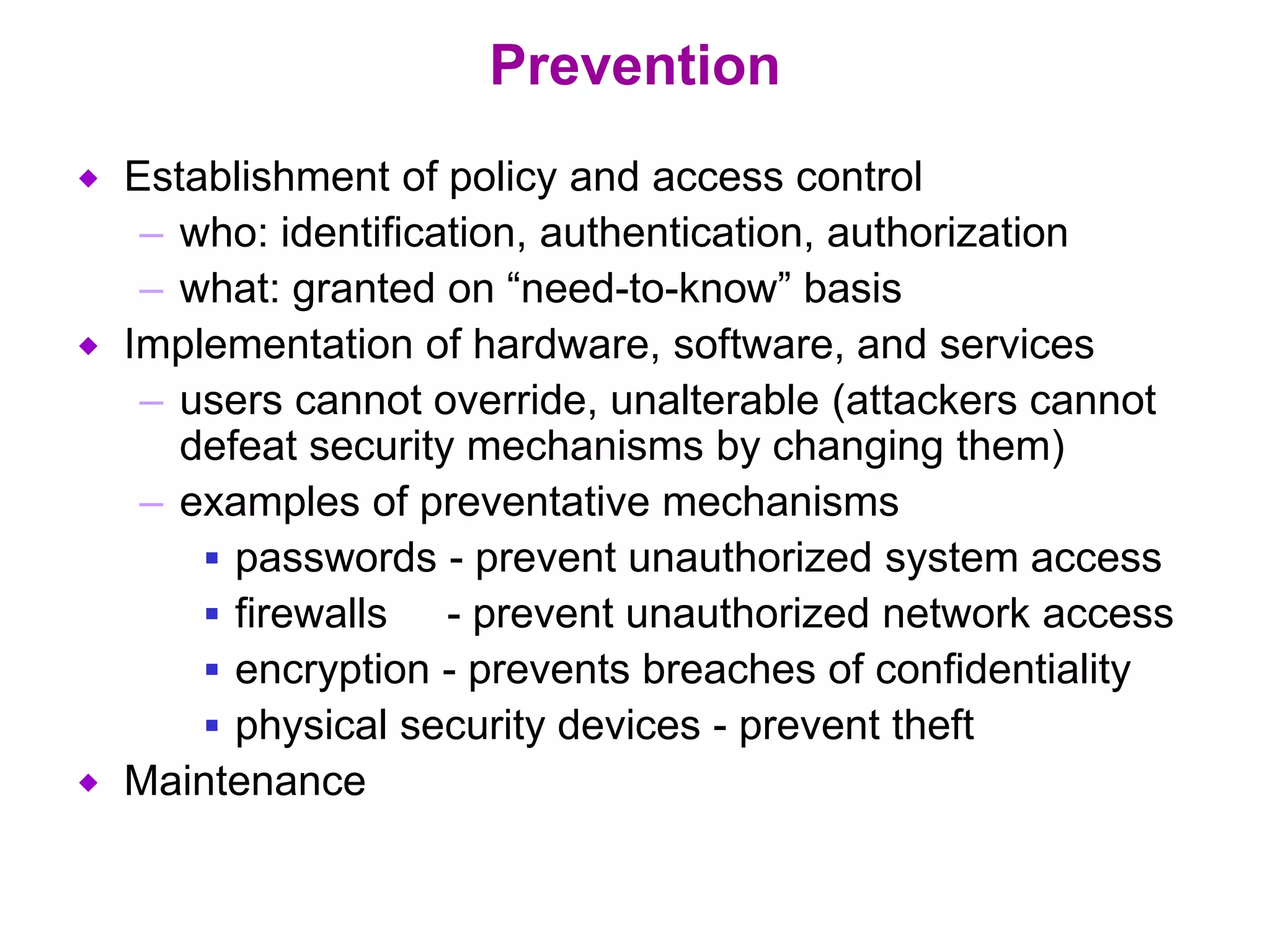 Prevention

◆ Establishment of policy and access control
– who: identification, authentication, authorization
– what: granted on “need-to-know” basis

◆ Implementation of hardware, software, and services
– users cannot override, unalterable (attackers cannot defeat security mechanisms by changing them)
– examples of preventative mechanisms
▪ passwords - prevent unauthorized system access
▪ firewalls - prevent unauthorized network access
▪ encryption - prevents breaches of confidentiality
▪ physical security devices - prevent theft

◆ Maintenance